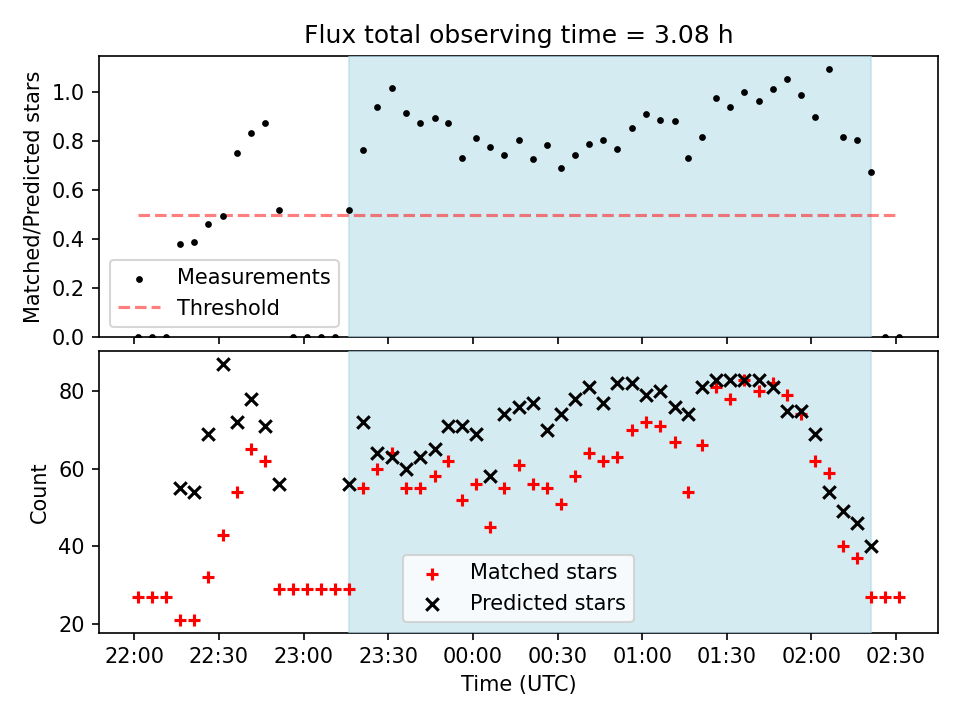 Flux total observing time = 3.08 h

Matched/Predicted stars

1.0
0.8
0.6
0.4
0.2
0.0

Measurements
Threshold

Count

80
60
40
20

Matched stars
Predicted stars

22:00 22:30 23:00 23:30 00:00 00:30 01:00 01:30 02:00 02:30
Time (UTC)